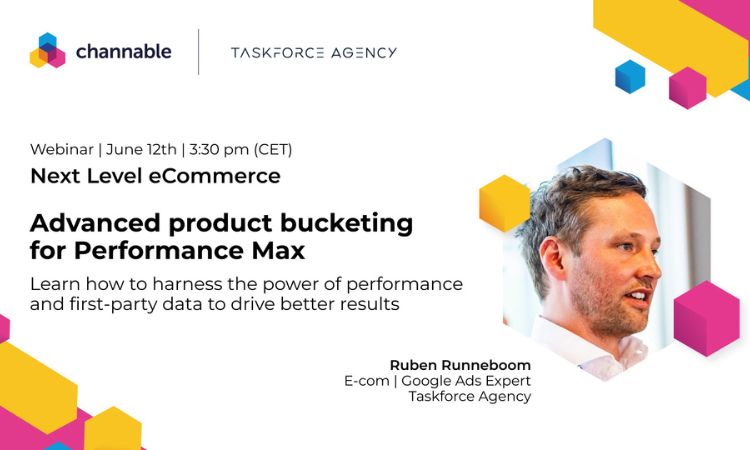 channable

TASKFORCE AGENCY

Webinar | June 12th | 3:30 pm (CET)

Next Level eCommerce

Advanced product bucketing for Performance Max

Learn how to harness the power of performance and first-party data to drive better results

Ruben Runneboom
E-com | Google Ads Expert
Taskforce Agency